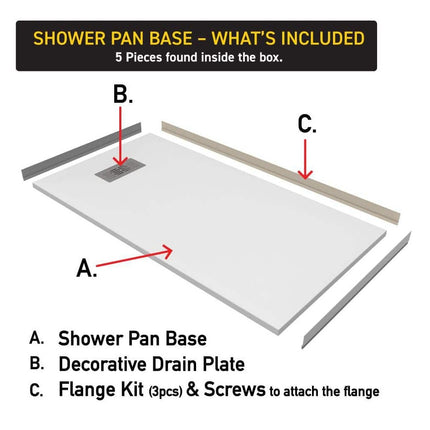 SHOWER PAN BASE – WHAT'S INCLUDED
5 Pieces found inside the box.

B.

C.

A.

A. Shower Pan Base
B. Decorative Drain Plate
C. Flange Kit (3pcs) & Screws to attach the flange